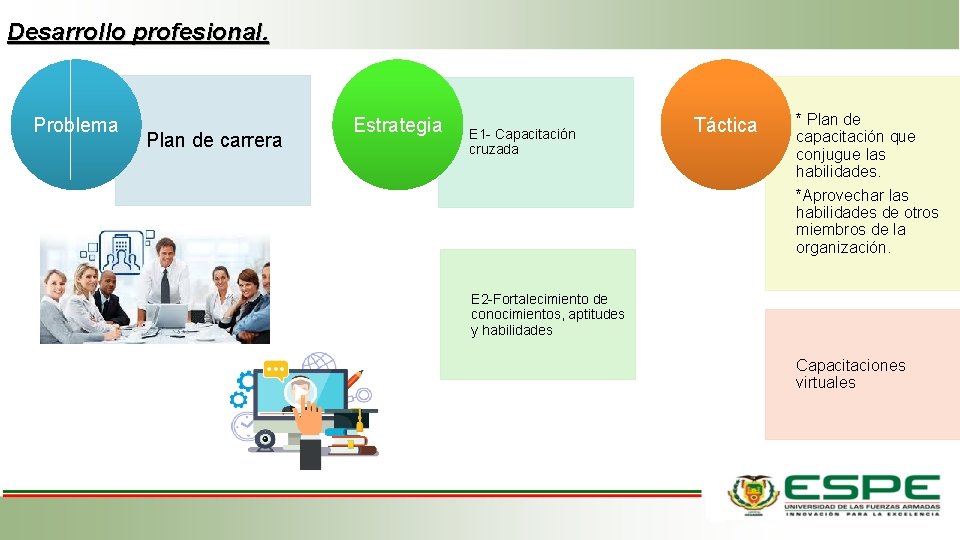 Desarrollo profesional.

Problema

Plan de carrera

Estrategia

E1- Capacitación cruzada

E2-Fortalecimiento de conocimientos, aptitudes y habilidades

Táctica

* Plan de capacitación que conjugue las habilidades.

*Aprovechar las habilidades de otros miembros de la organización.

Capacitaciones virtuales

ESPE
UNIVERSIDAD DE LAS FUERZAS ARMADAS
INNOVACIÓN PARA LA EXCELENCIA